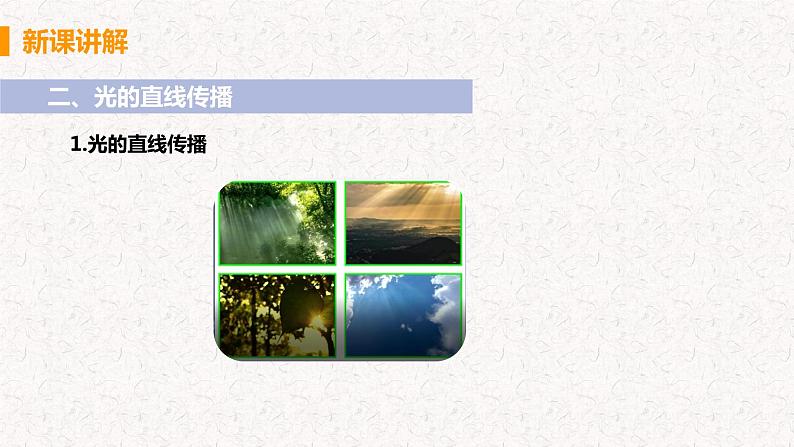 新课讲解

二、光的直线传播

1.光的直线传播